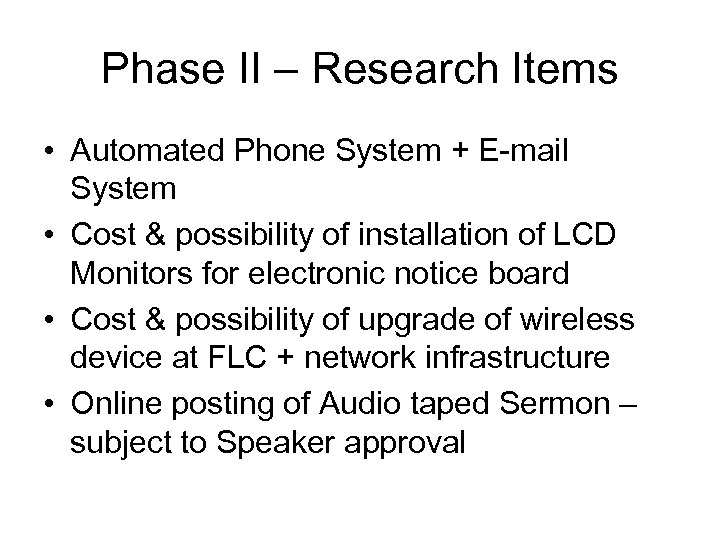 Phase II – Research Items

• Automated Phone System + E-mail System
• Cost & possibility of installation of LCD Monitors for electronic notice board
• Cost & possibility of upgrade of wireless device at FLC + network infrastructure
• Online posting of Audio taped Sermon – subject to Speaker approval